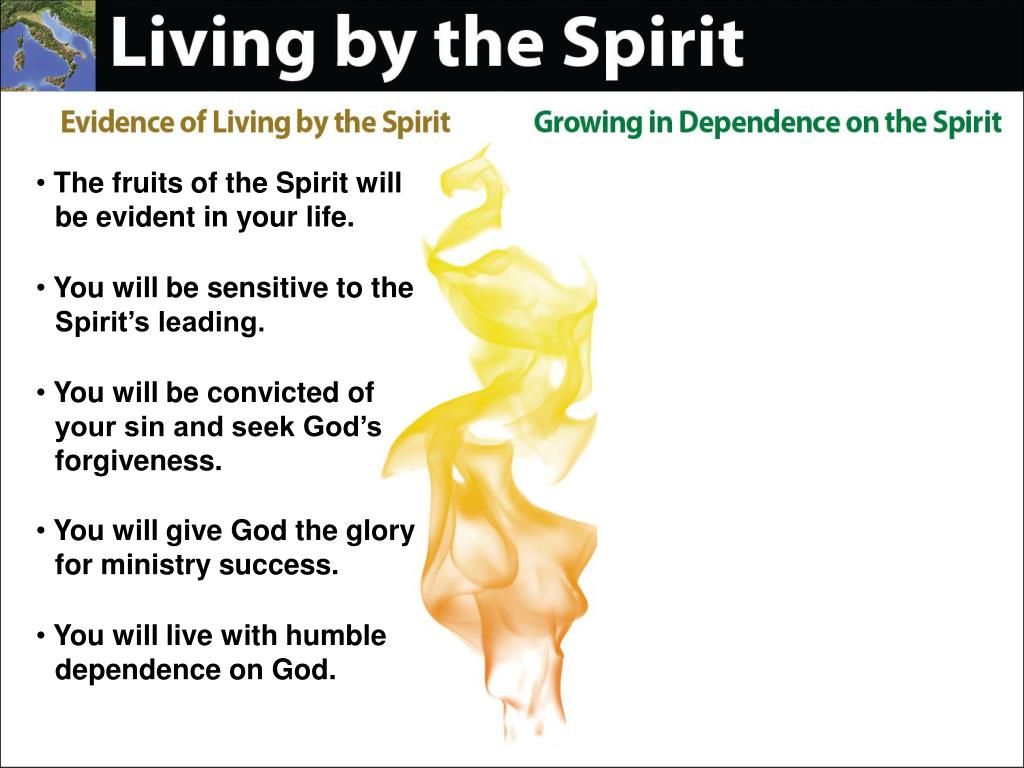 Living by the Spirit

Evidence of Living by the Spirit

• The fruits of the Spirit will be evident in your life.

• You will be sensitive to the Spirit's leading.

• You will be convicted of your sin and seek God's forgiveness.

• You will give God the glory for ministry success.

• You will live with humble dependence on God.

Growing in Dependence on the Spirit